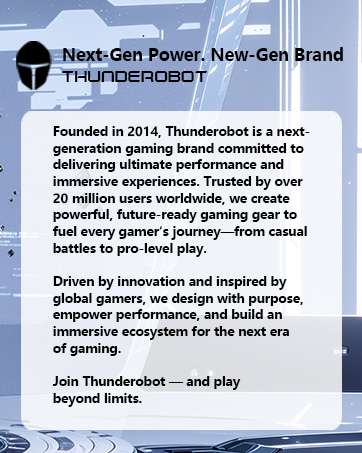 Next-Gen Power. New-Gen Brand
THUNDEROBOT

Founded in 2014, Thunderobot is a next-generation gaming brand committed to delivering ultimate performance and immersive experiences. Trusted by over 20 million users worldwide, we create powerful, future-ready gaming gear to fuel every gamer's journey—from casual battles to pro-level play.

Driven by innovation and inspired by global gamers, we design with purpose, empower performance, and build an immersive ecosystem for the next era of gaming.

Join Thunderobot — and play beyond limits.